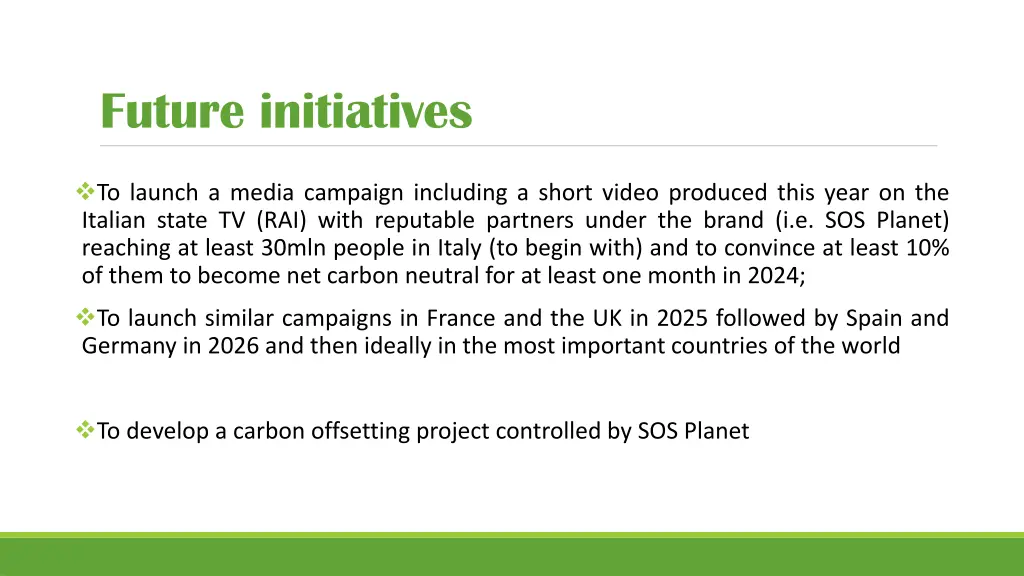 Future initiatives

❖To launch a media campaign including a short video produced this year on the Italian state TV (RAI) with reputable partners under the brand (i.e. SOS Planet) reaching at least 30mln people in Italy (to begin with) and to convince at least 10% of them to become net carbon neutral for at least one month in 2024;

❖To launch similar campaigns in France and the UK in 2025 followed by Spain and Germany in 2026 and then ideally in the most important countries of the world

❖To develop a carbon offsetting project controlled by SOS Planet